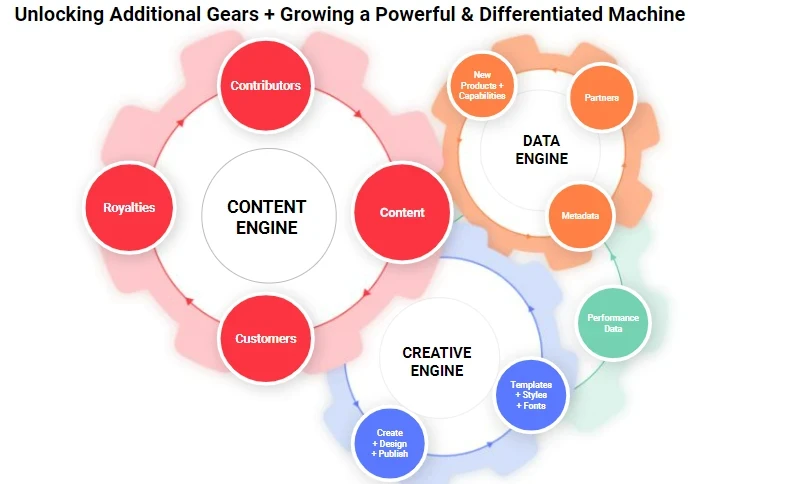 Unlocking Additional Gears + Growing a Powerful & Differentiated Machine

Contributors

Royalties

CONTENT ENGINE

Content

Customers

New Products + Capabilities

Partners

DATA ENGINE

Metadata

Performance Data

CREATIVE ENGINE

Templates + Styles + Fonts

Create + Design + Publish